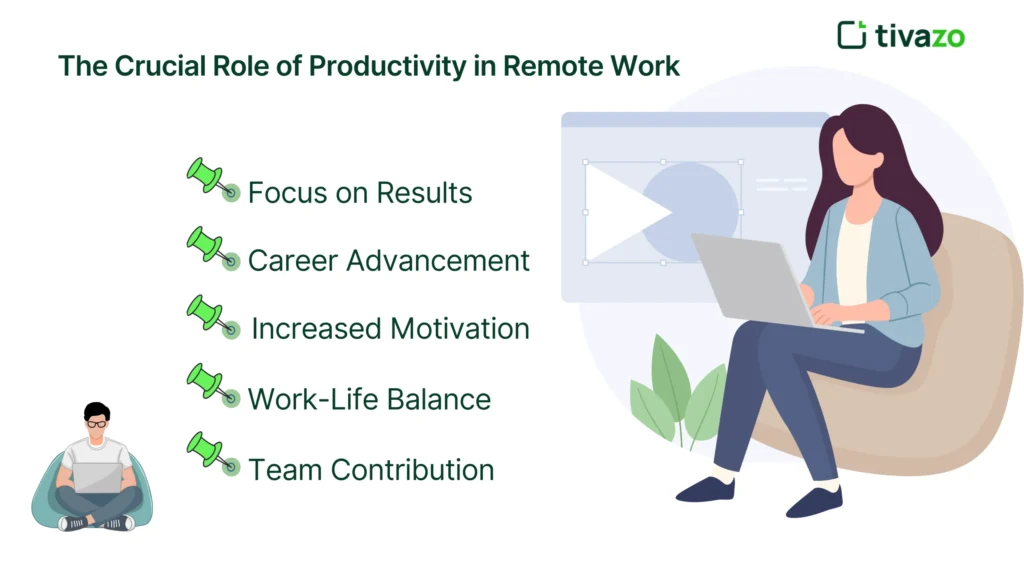 tivazo

The Crucial Role of Productivity in Remote Work

Focus on Results

Career Advancement

Increased Motivation

Work-Life Balance

Team Contribution